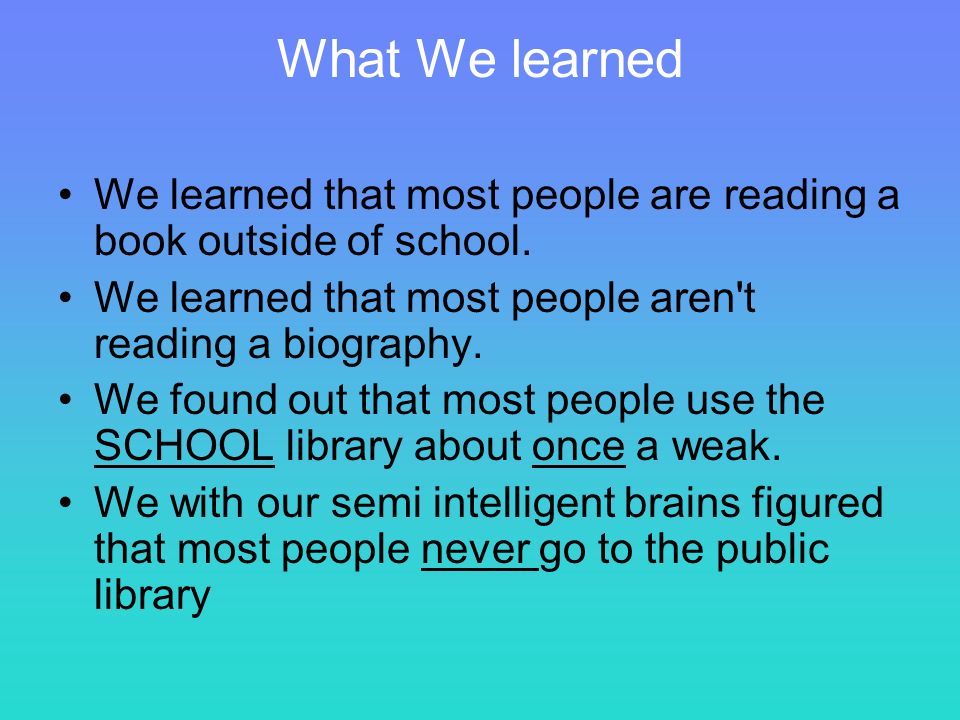 What We learned

• We learned that most people are reading a book outside of school.
• We learned that most people aren't reading a biography.
• We found out that most people use the SCHOOL library about once a weak.
• We with our semi intelligent brains figured that most people never go to the public library